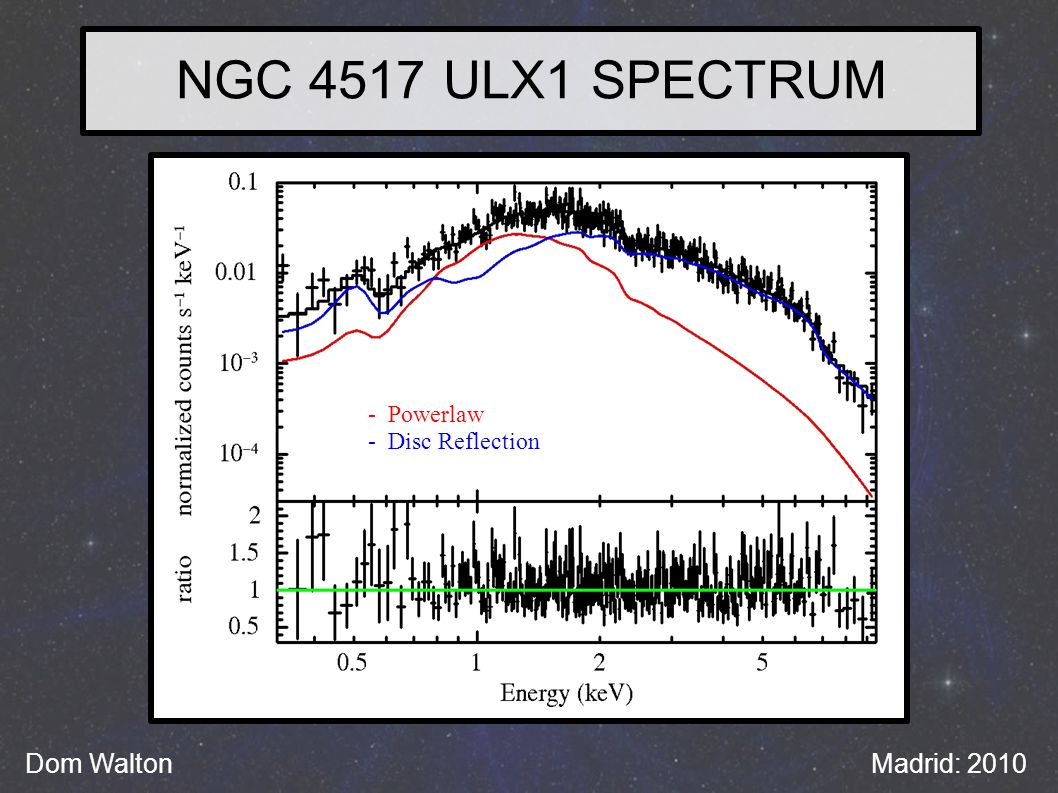 NGC 4517 ULX1 SPECTRUM

normalized counts $s^{-1}$ $keV^{-1}$

0.1

0.01

$10^{-3}$

$10^{-4}$

- Powerlaw
- Disc Reflection

ratio

2

1.5

1

0.5

0.5 1 2 5

Energy (keV)

Dom Walton

Madrid: 2010